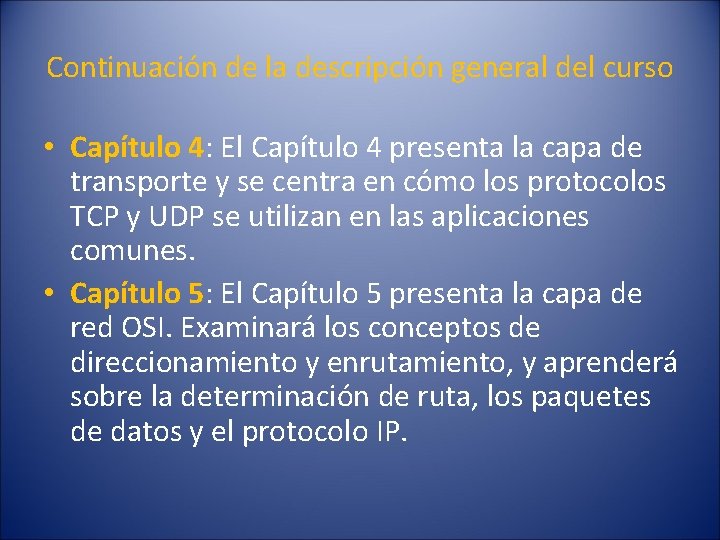 Continuación de la descripción general del curso

• Capítulo 4: El Capítulo 4 presenta la capa de transporte y se centra en cómo los protocolos TCP y UDP se utilizan en las aplicaciones comunes.

• Capítulo 5: El Capítulo 5 presenta la capa de red OSI. Examinará los conceptos de direccionamiento y enrutamiento, y aprenderá sobre la determinación de ruta, los paquetes de datos y el protocolo IP.